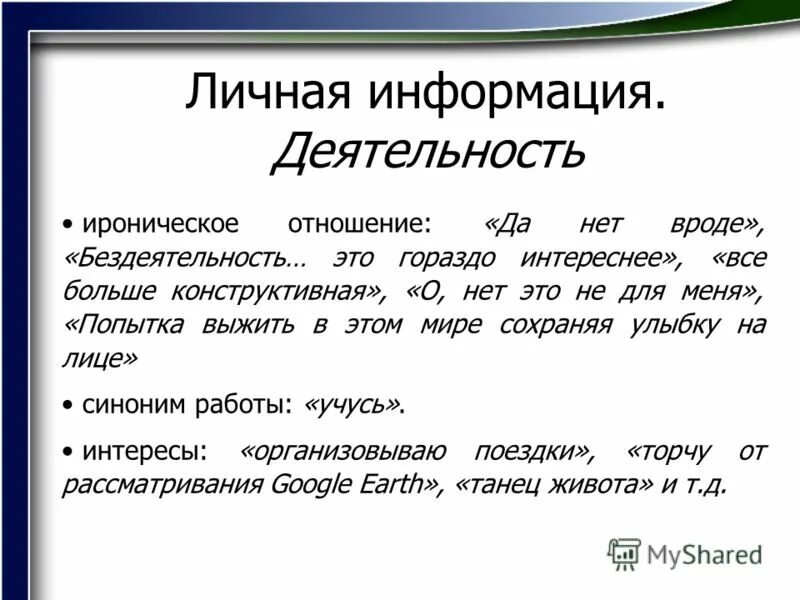 Личная информация. Деятельность

• ироническое отношение: «Да нет вроде», «Бездеятельность… это гораздо интереснее», «все больше конструктивная», «О, нет это не для меня», «Попытка выжить в этом мире сохраняя улыбку на лице»

• синоним работы: «учусь».

• интересы: «организовываю поездки», «торчу от рассматривания Google Earth», «танец живота» и т.д.

MyShared